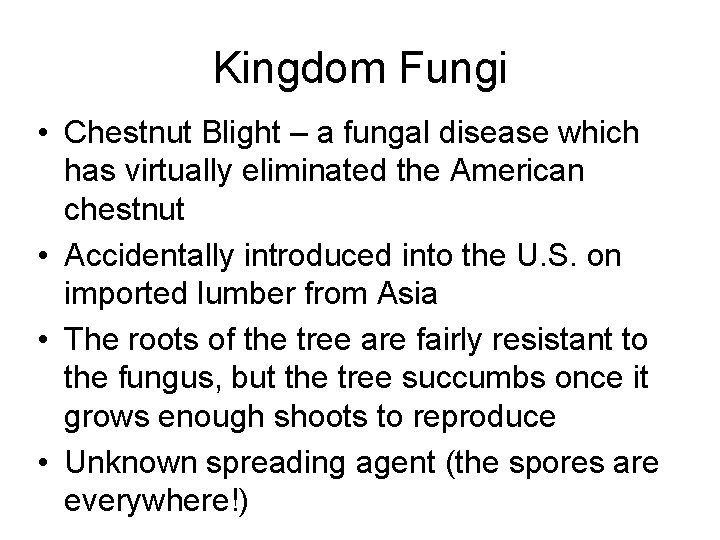 Kingdom Fungi

• Chestnut Blight – a fungal disease which has virtually eliminated the American chestnut
• Accidentally introduced into the U.S. on imported lumber from Asia
• The roots of the tree are fairly resistant to the fungus, but the tree succumbs once it grows enough shoots to reproduce
• Unknown spreading agent (the spores are everywhere!)